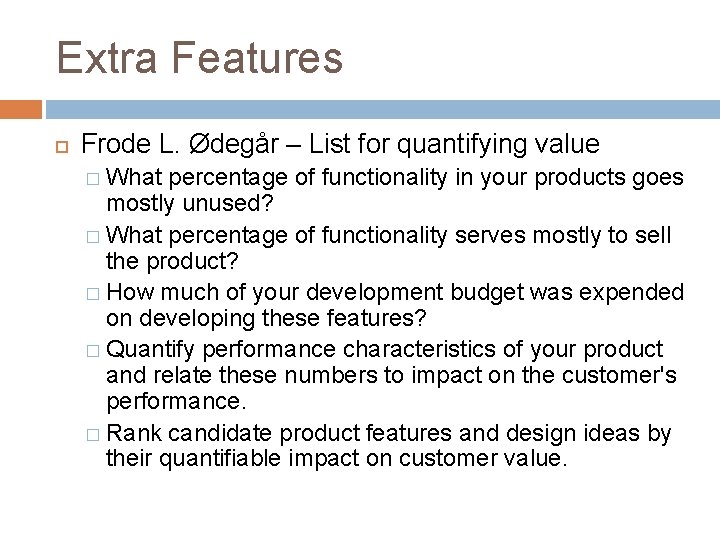 Extra Features

Frode L. Ødegår – List for quantifying value

What percentage of functionality in your products goes mostly unused?

What percentage of functionality serves mostly to sell the product?

How much of your development budget was expended on developing these features?

Quantify performance characteristics of your product and relate these numbers to impact on the customer's performance.

Rank candidate product features and design ideas by their quantifiable impact on customer value.